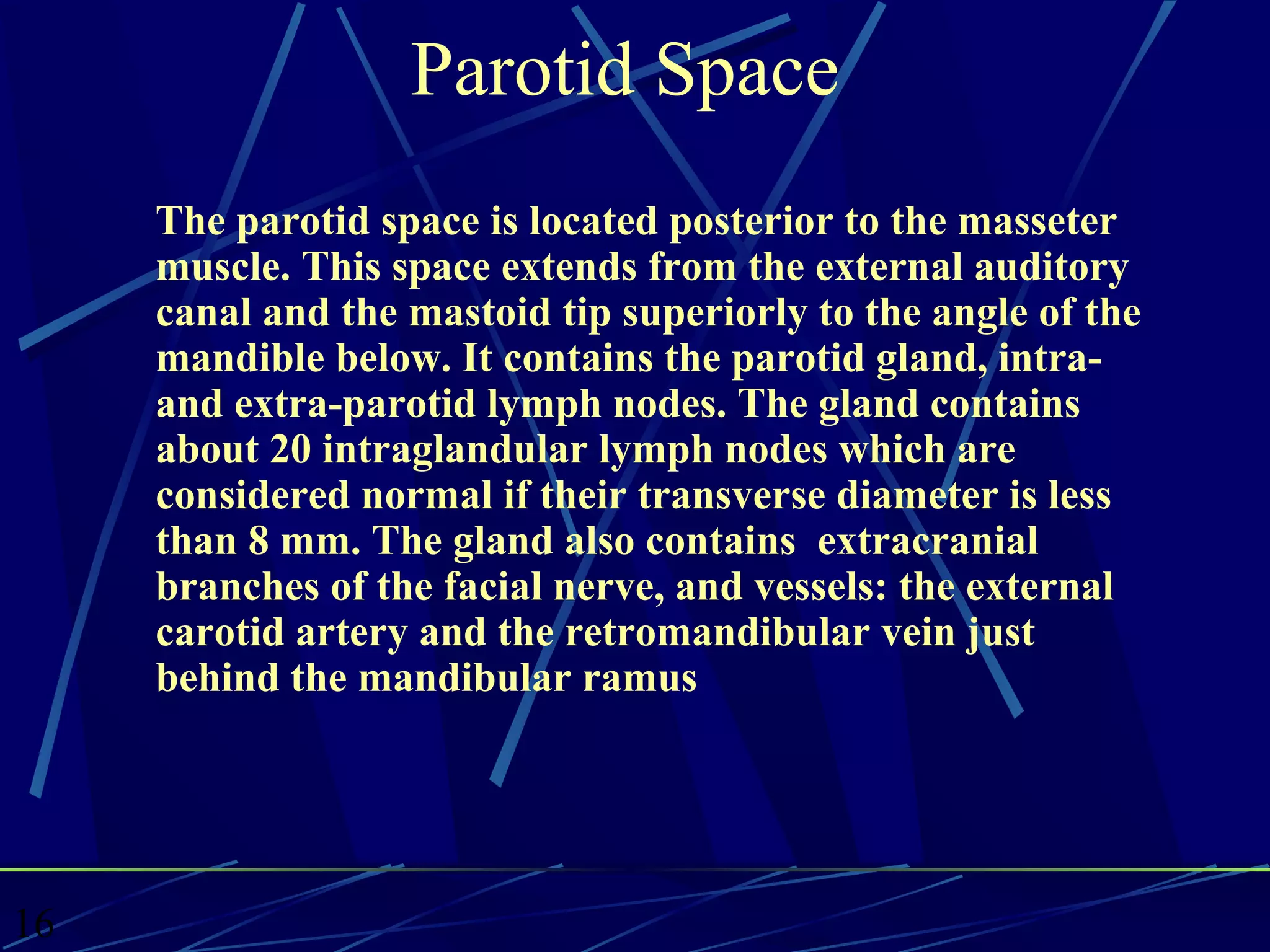 Parotid Space

The parotid space is located posterior to the masseter muscle. This space extends from the external auditory canal and the mastoid tip superiorly to the angle of the mandible below. It contains the parotid gland, intra- and extra-parotid lymph nodes. The gland contains about 20 intraglandular lymph nodes which are considered normal if their transverse diameter is less than 8 mm. The gland also contains extracranial branches of the facial nerve, and vessels: the external carotid artery and the retromandibular vein just behind the mandibular ramus

16